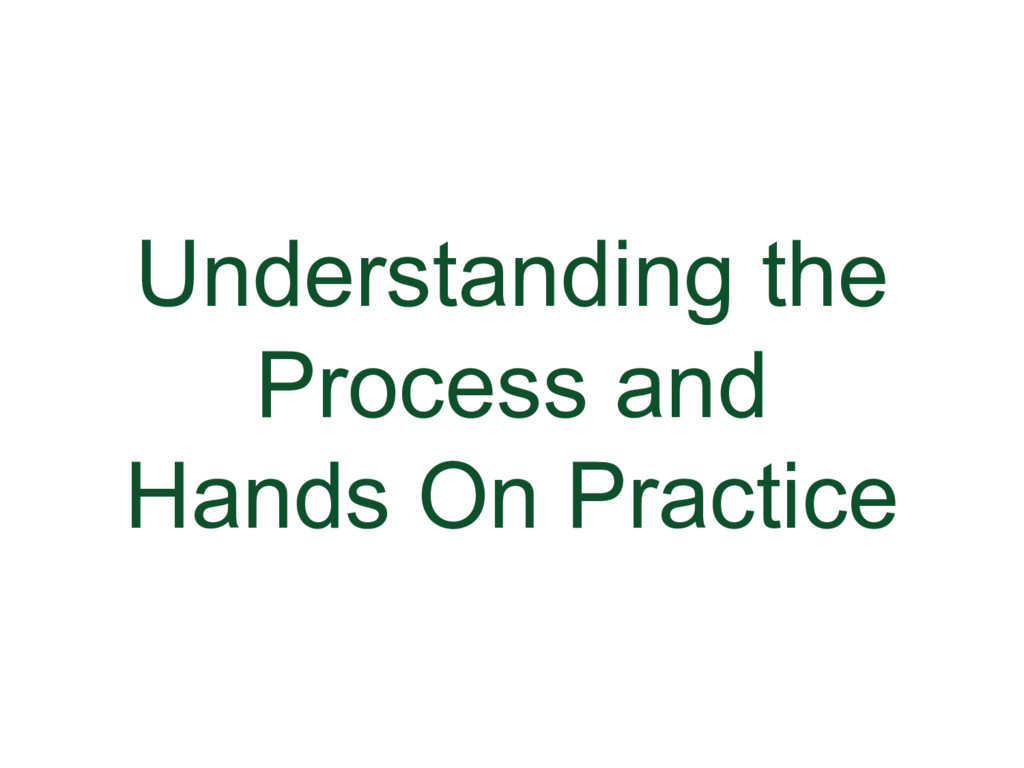 Understanding the Process and Hands On Practice